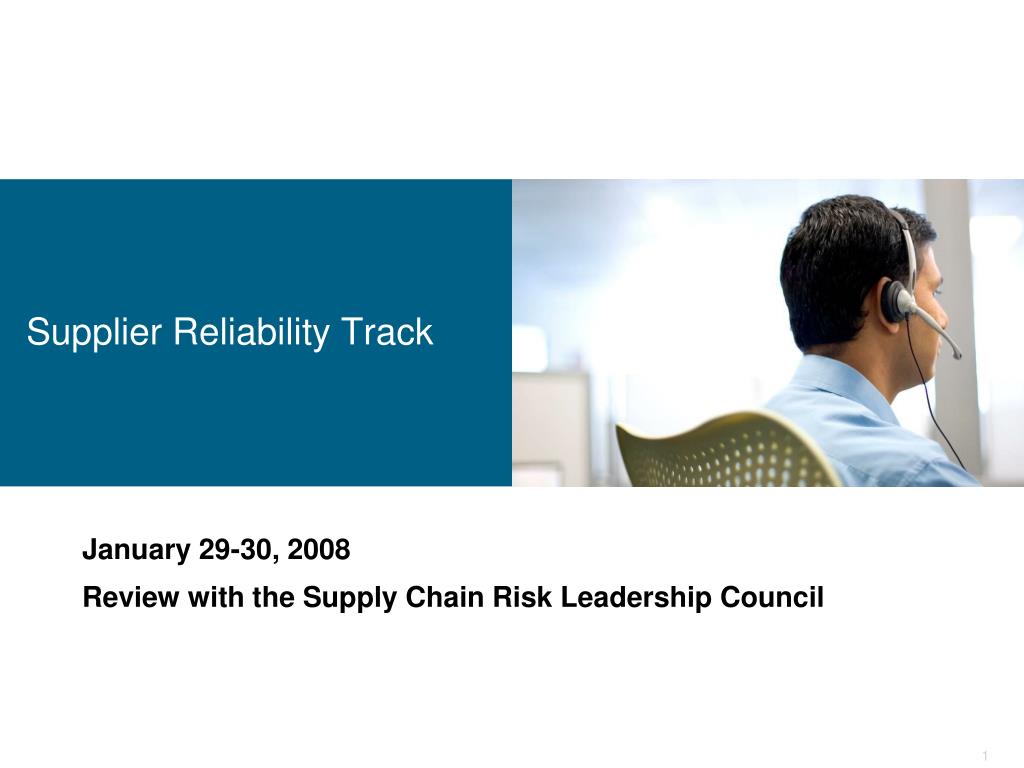 Supplier Reliability Track

January 29-30, 2008

Review with the Supply Chain Risk Leadership Council

1